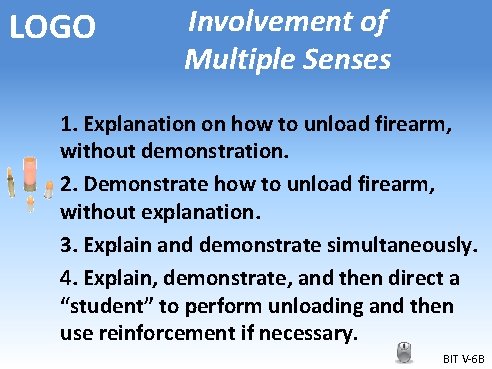 LOGO

Involvement of Multiple Senses

1. Explanation on how to unload firearm, without demonstration.

2. Demonstrate how to unload firearm, without explanation.

3. Explain and demonstrate simultaneously.

4. Explain, demonstrate, and then direct a “student” to perform unloading and then use reinforcement if necessary.

BIT V-6B